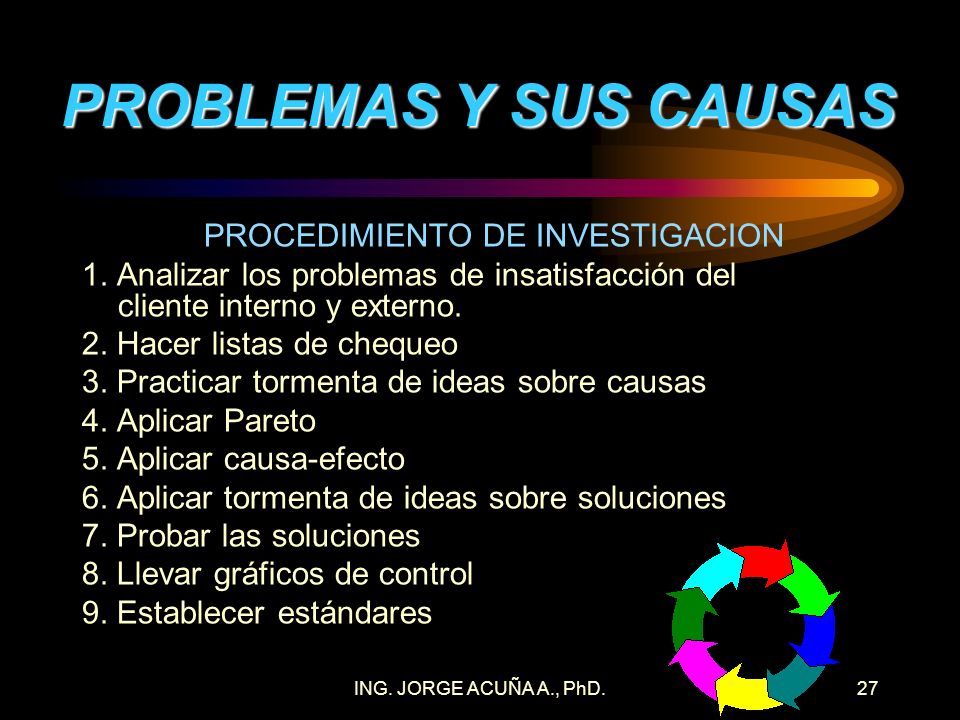 PROBLEMAS Y SUS CAUSAS

PROCEDIMIENTO DE INVESTIGACION

1. Analizar los problemas de insatisfacción del cliente interno y externo.
2. Hacer listas de chequeo
3. Practicar tormenta de ideas sobre causas
4. Aplicar Pareto
5. Aplicar causa-efecto
6. Aplicar tormenta de ideas sobre soluciones
7. Probar las soluciones
8. Llevar gráficos de control
9. Establecer estándares

ING. JORGE ACUÑA A., PhD.

27